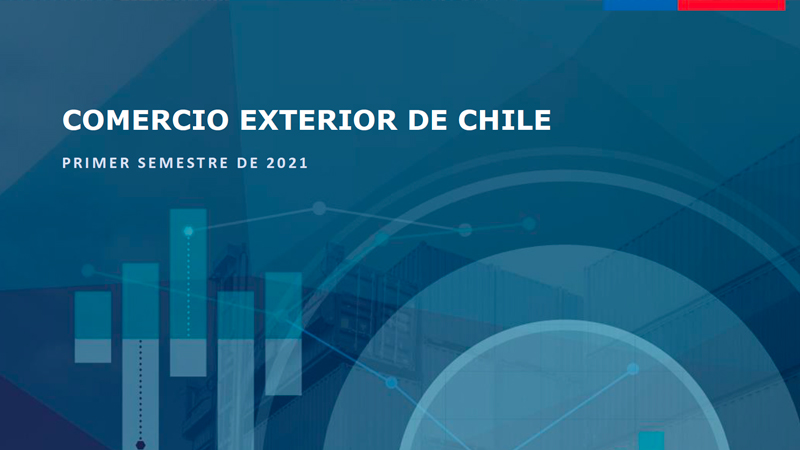 COMERCIO EXTERIOR DE CHILE

PRIMER SEMESTRE DE 2021